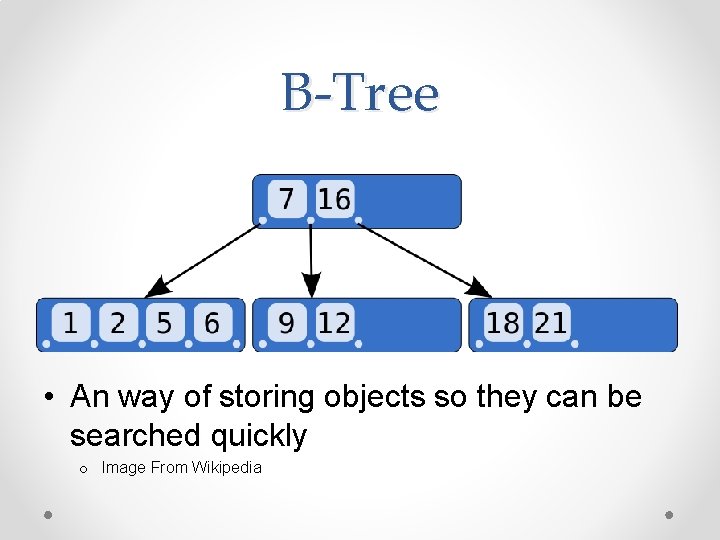 B-Tree

7 16

1 2 5 6

9 12

18 21

• An way of storing objects so they can be searched quickly
  o Image From Wikipedia